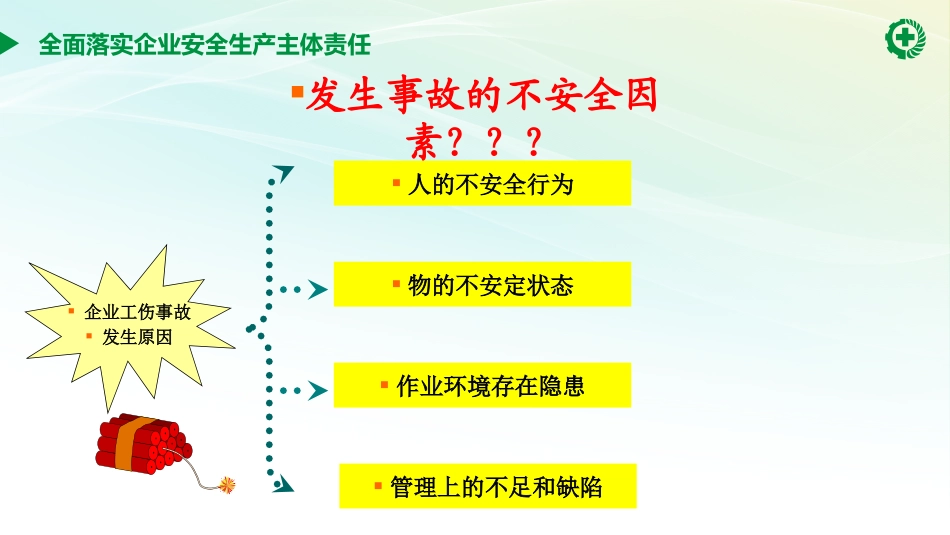 全面落实企业安全生产主体责任

发生事故的不安全因素？？？

企业工伤事故
发生原因

人的不安全行为

物的不安定状态

作业环境存在隐患

管理上的不足和缺陷